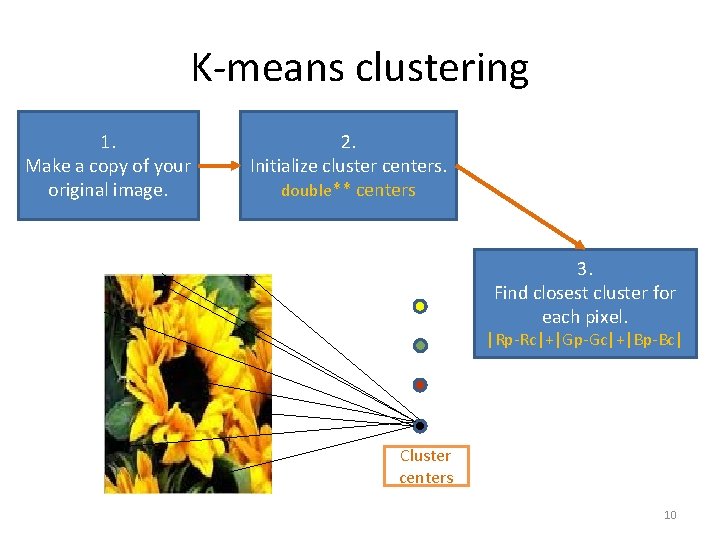 K-means clustering

1.
Make a copy of your original image.

2.
Initialize cluster centers.
double** centers

3.
Find closest cluster for each pixel.
|Rp-Rc|+|Gp-Gc|+|Bp-Bc|

Cluster centers

10